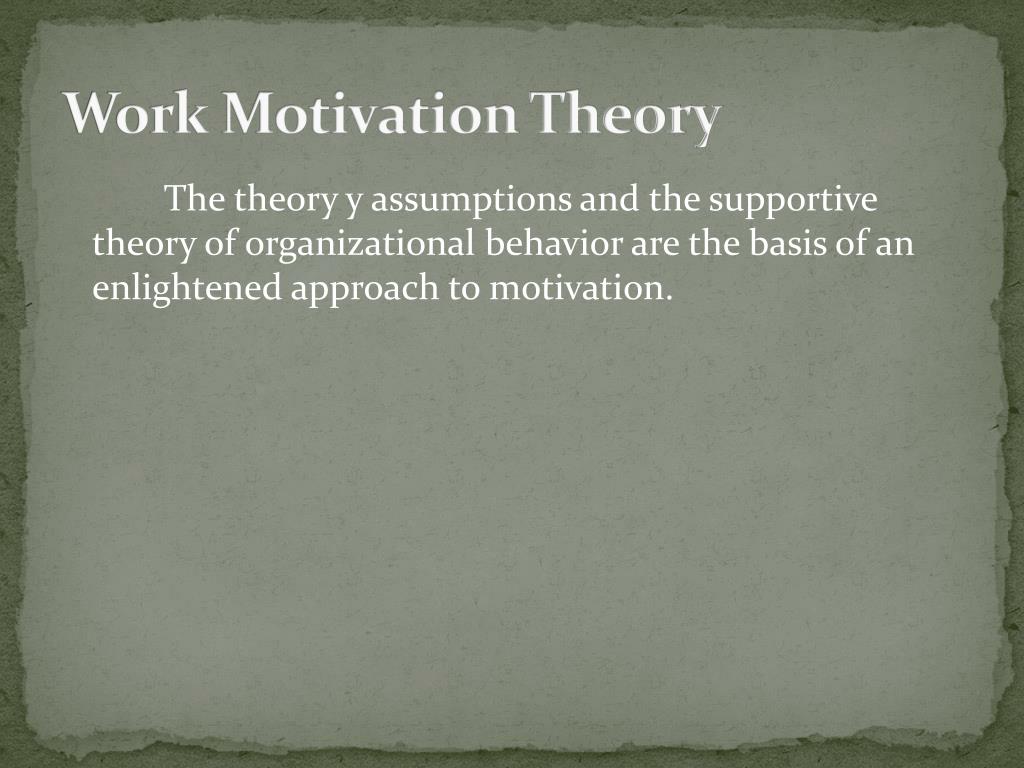 Work Motivation Theory

The theory y assumptions and the supportive theory of organizational behavior are the basis of an enlightened approach to motivation.